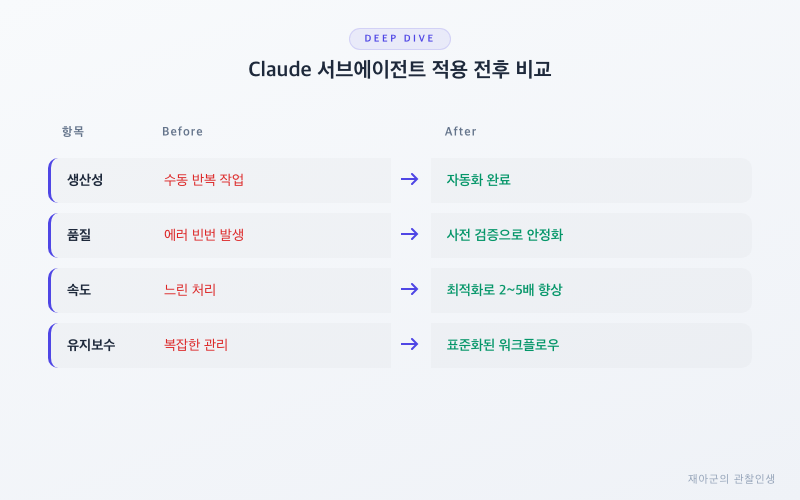 DEEP DIVE

Claude 서브에이전트 적용 전후 비교

| 항목 | Before | | After |
|---|---|---|---|
| 생산성 | 수동 반복 작업 | → | 자동화 완료 |
| 품질 | 에러 빈번 발생 | → | 사전 검증으로 안정화 |
| 속도 | 느린 처리 | → | 최적화로 2~5배 향상 |
| 유지보수 | 복잡한 관리 | → | 표준화된 워크플로우 |

재아군의 관찰인생